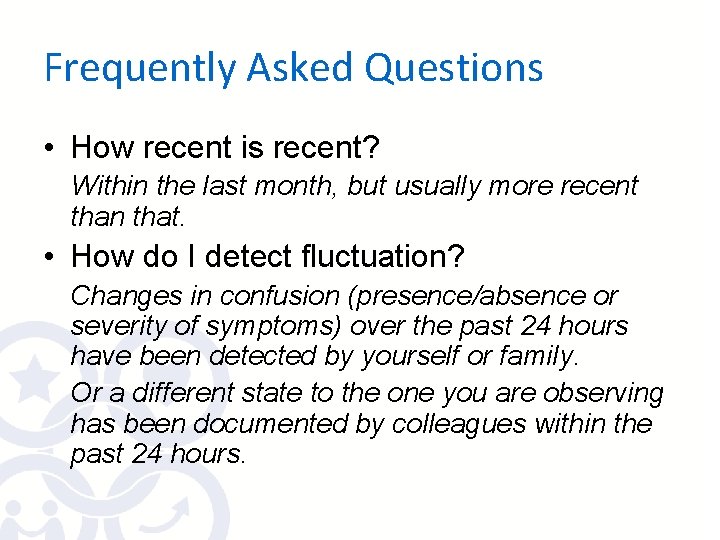 Frequently Asked Questions

• How recent is recent?

Within the last month, but usually more recent than that.

• How do I detect fluctuation?

Changes in confusion (presence/absence or severity of symptoms) over the past 24 hours have been detected by yourself or family.

Or a different state to the one you are observing has been documented by colleagues within the past 24 hours.